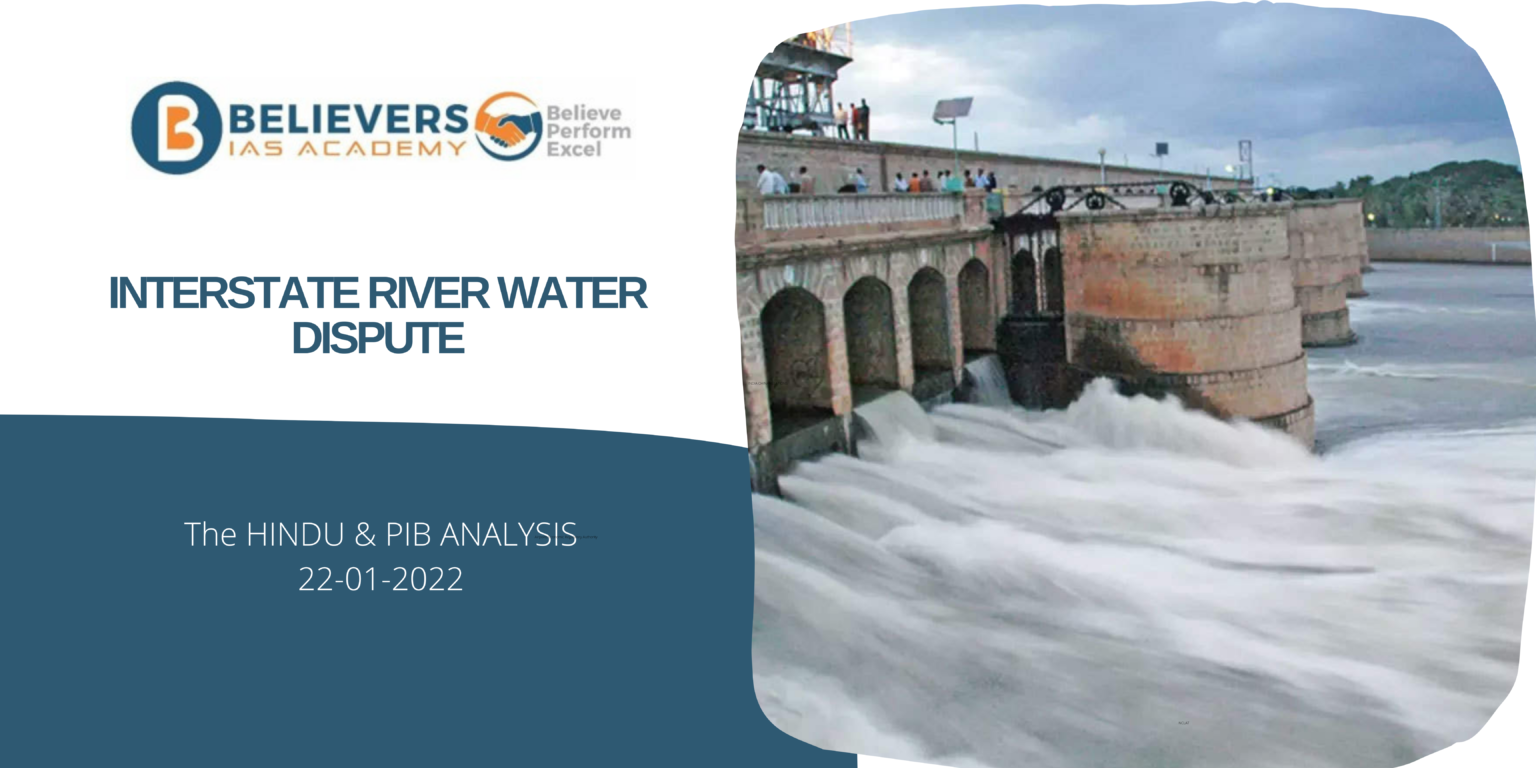 BELIEVERS
IAS ACADEMY
Believe
Perform
Excel

INTERSTATE RIVER WATER DISPUTE

The HINDU & PIB ANALYSIS
22-01-2022